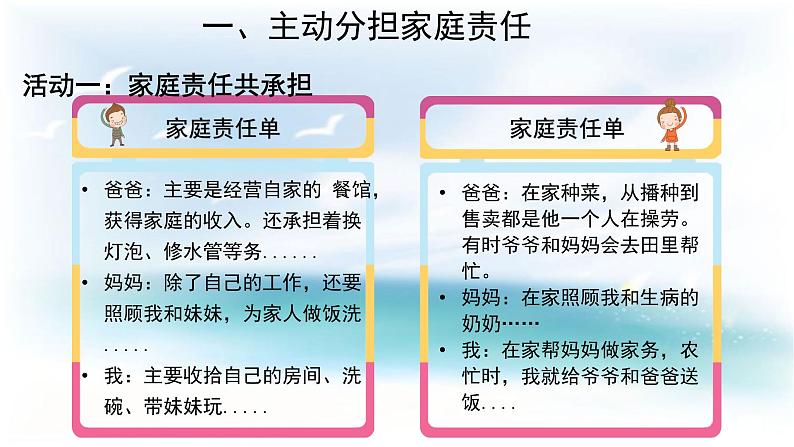 一、主动分担家庭责任

活动一：家庭责任共承担

家庭责任单

• 爸爸：主要是经营自家的 餐馆，获得家庭的收入。还承担着换灯泡、修水管等务......
• 妈妈：除了自己的工作，还要照顾我和妹妹，为家人做饭洗.....
• 我：主要收拾自己的房间、洗碗、带妹妹玩.....

家庭责任单

• 爸爸：在家种菜，从播种到售卖都是他一个人在操劳。有时爷爷和妈妈会去田里帮忙。
• 妈妈：在家照顾我和生病的奶奶……
• 我：在家帮妈妈做家务，农忙时，我就给爷爷和爸爸送饭....